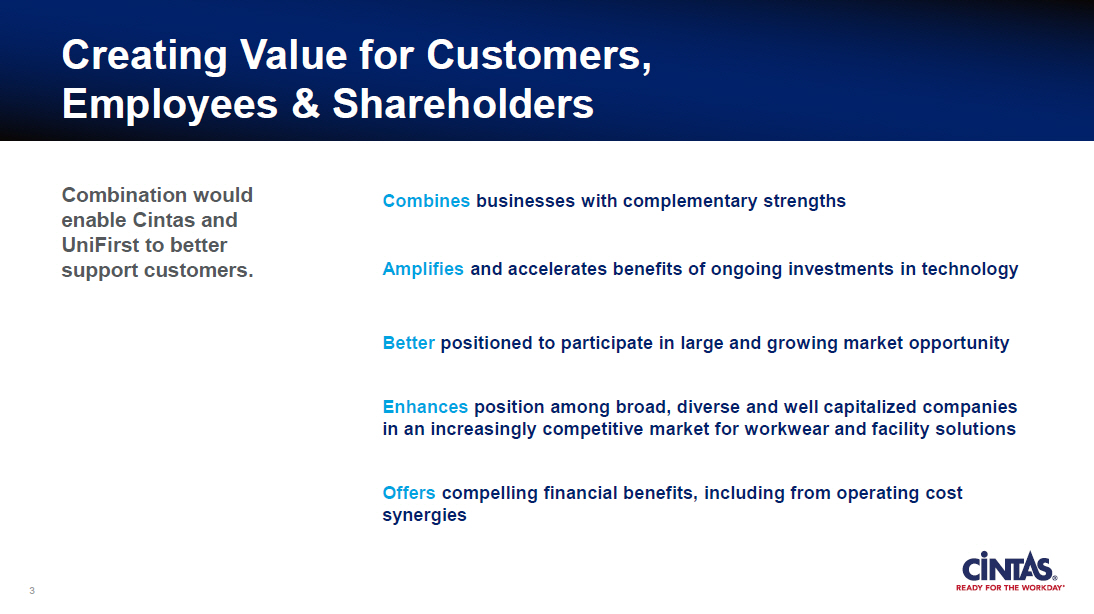 Creating Value for Customers, Employees & Shareholders

Combination would enable Cintas and UniFirst to better support customers.

Combines businesses with complementary strengths

Amplifies and accelerates benefits of ongoing investments in technology

Better positioned to participate in large and growing market opportunity

Enhances position among broad, diverse and well capitalized companies in an increasingly competitive market for workwear and facility solutions

Offers compelling financial benefits, including from operating cost synergies

3

CINTAS®
READY FOR THE WORKDAY®